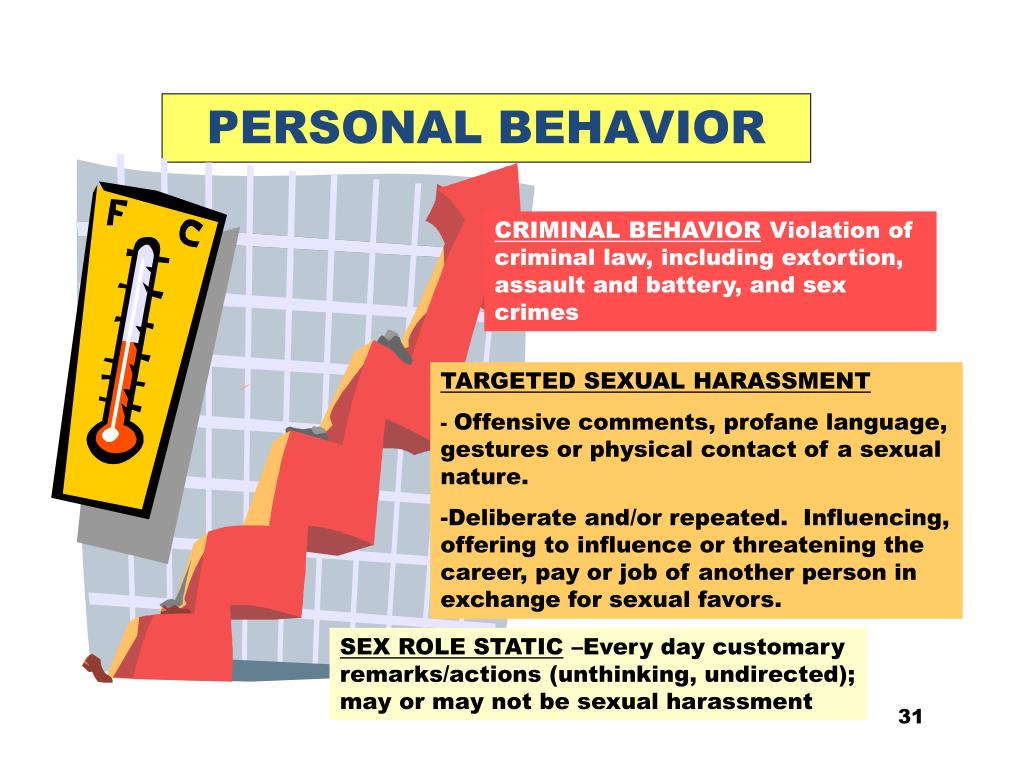 PERSONAL BEHAVIOR

F C

CRIMINAL BEHAVIOR Violation of criminal law, including extortion, assault and battery, and sex crimes

TARGETED SEXUAL HARASSMENT

- Offensive comments, profane language, gestures or physical contact of a sexual nature.

-Deliberate and/or repeated. Influencing, offering to influence or threatening the career, pay or job of another person in exchange for sexual favors.

SEX ROLE STATIC –Every day customary remarks/actions (unthinking, undirected); may or may not be sexual harassment

31